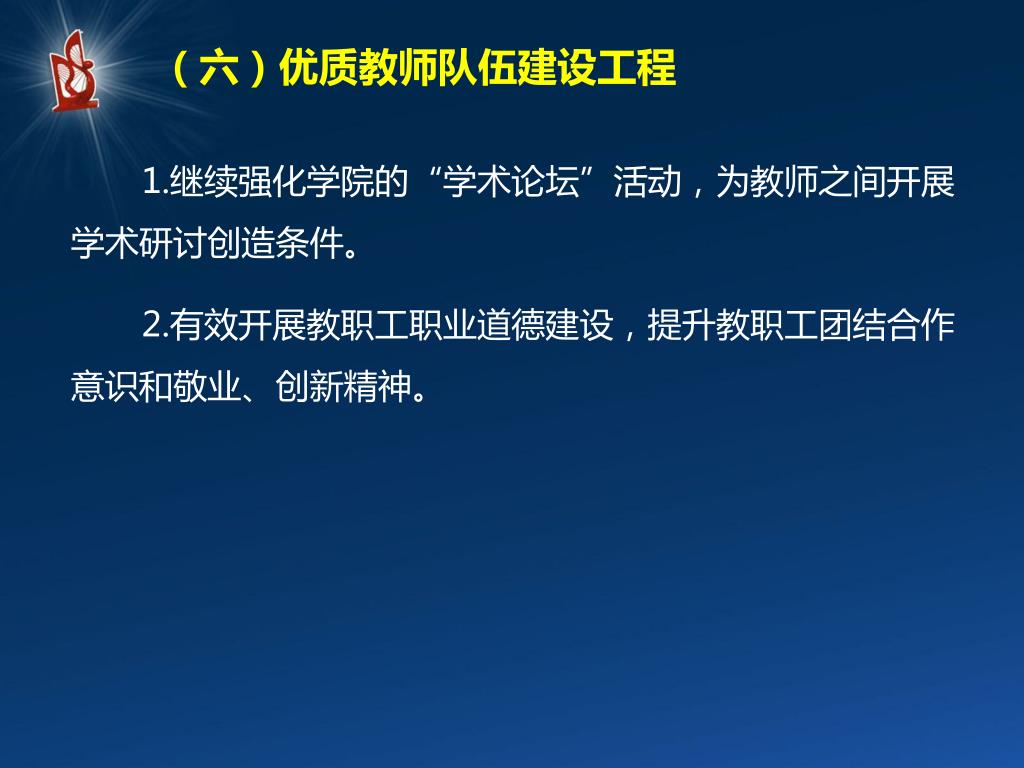 （六）优质教师队伍建设工程

1.继续强化学院的“学术论坛”活动，为教师之间开展学术研讨创造条件。

2.有效开展教职工职业道德建设，提升教职工团结合作意识和敬业、创新精神。